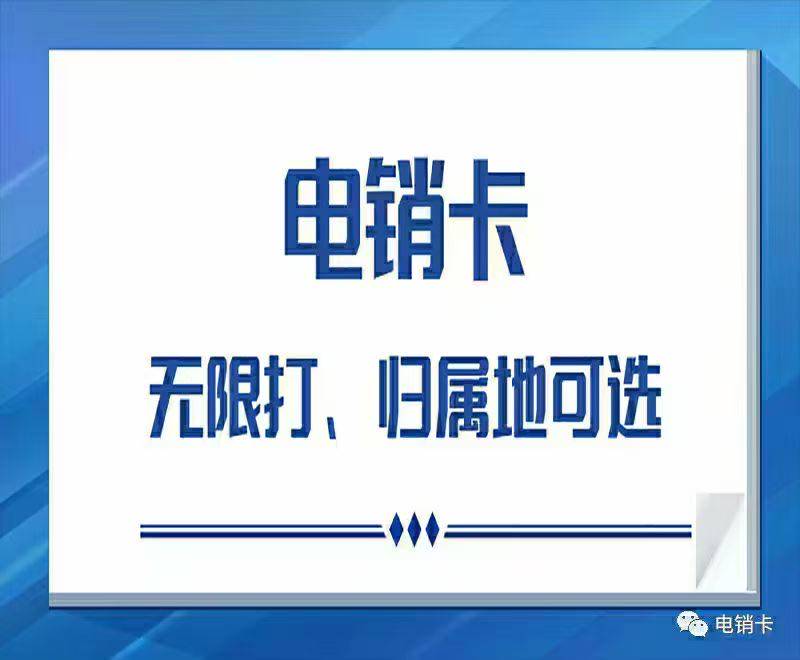 电销卡

无限打、归属地可选

电销卡